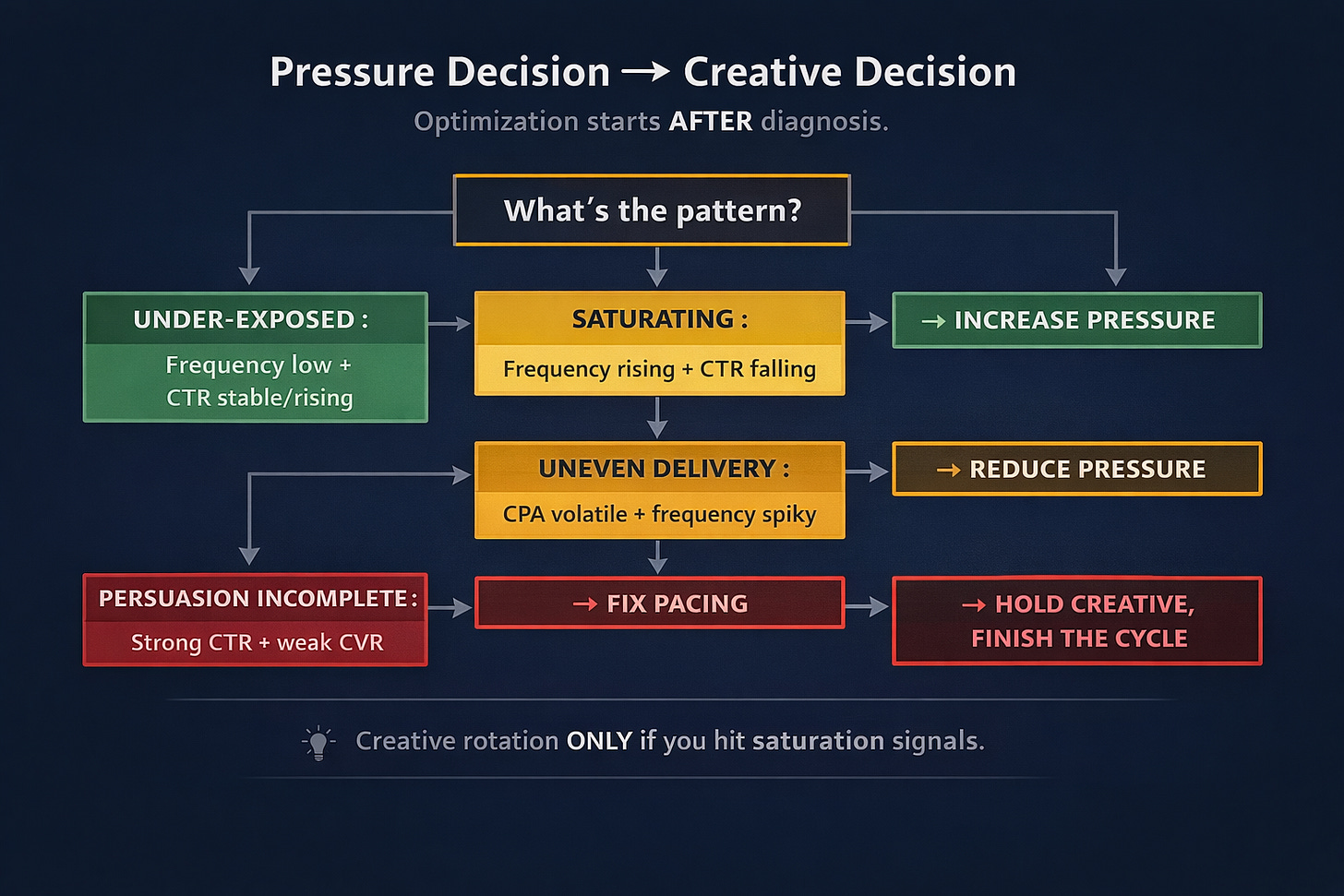 Pressure Decision → Creative Decision

Optimization starts AFTER diagnosis.

What's the pattern?

UNDER-EXPOSED :
Frequency low + CTR stable/rising

SATURATING :
Frequency rising + CTR falling

→ INCREASE PRESSURE

UNEVEN DELIVERY :
CPA volatile + frequency spiky

→ REDUCE PRESSURE

PERSUASION INCOMPLETE :
Strong CTR + weak CVR

→ FIX PACING

→ HOLD CREATIVE, FINISH THE CYCLE

Creative rotation ONLY if you hit saturation signals.